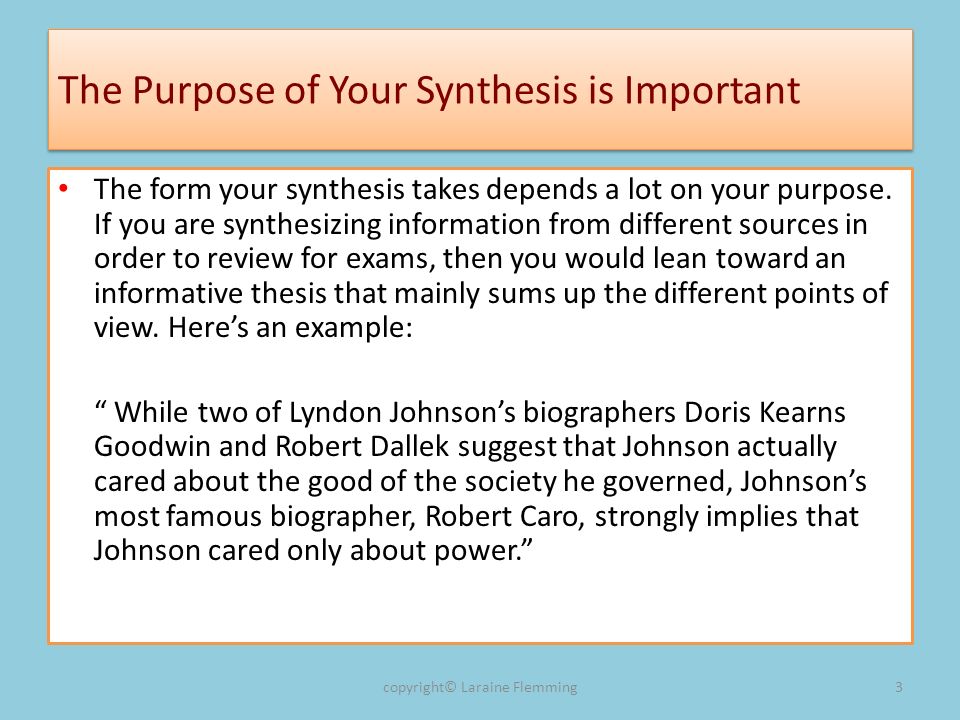 The Purpose of Your Synthesis is Important

• The form your synthesis takes depends a lot on your purpose. If you are synthesizing information from different sources in order to review for exams, then you would lean toward an informative thesis that mainly sums up the different points of view. Here's an example:

" While two of Lyndon Johnson's biographers Doris Kearns Goodwin and Robert Dallek suggest that Johnson actually cared about the good of the society he governed, Johnson's most famous biographer, Robert Caro, strongly implies that Johnson cared only about power."

copyright© Laraine Flemming

3